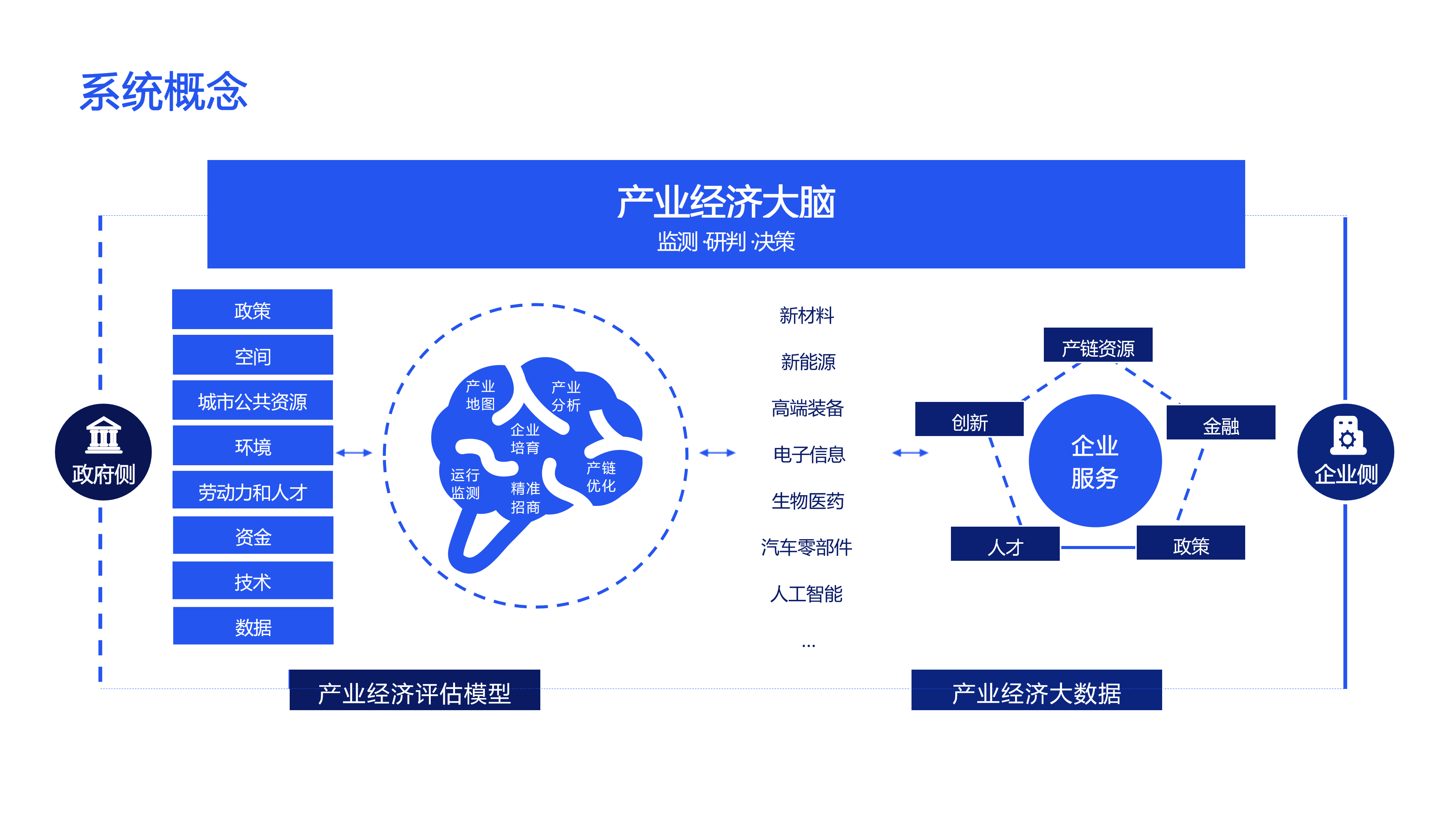 系统概念

产业经济大脑
监测·研判·决策

政府侧

政策
空间
城市公共资源
环境
劳动力和人才
资金
技术
数据

产业地图
产业分析
企业培育
运行监测
精准招商
产链优化

新材料
新能源
高端装备
电子信息
生物医药
汽车零部件
人工智能
...

产链资源
创新
金融
企业服务
人才
政策

企业侧

产业经济评估模型
产业经济大数据